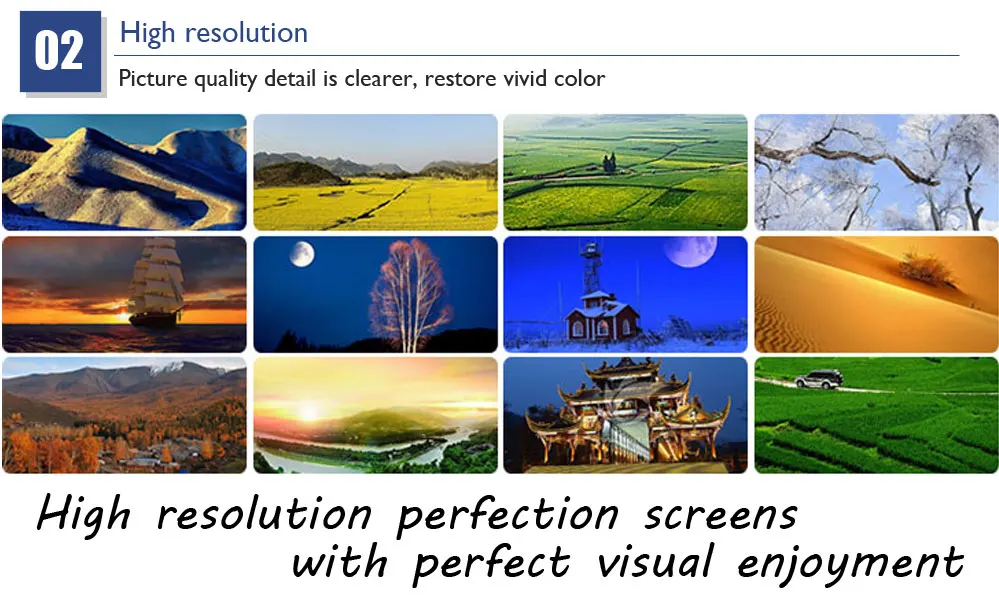 02

High resolution

Picture quality detail is clearer, restore vivid color

High resolution perfection screens with perfect visual enjoyment